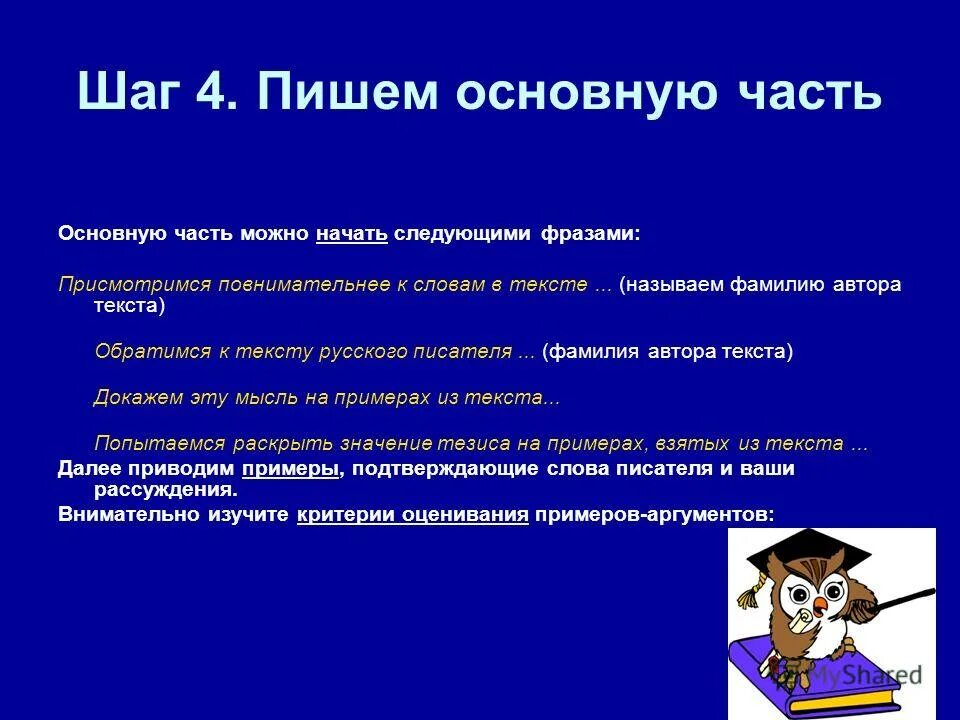 Шаг 4. Пишем основную часть

Основную часть можно начать следующими фразами:

Присмотримся повнимательнее к словам в тексте ... (называем фамилию автора текста)

Обратимся к тексту русского писателя ... (фамилия автора текста)

Докажем эту мысль на примерах из текста...

Попытаемся раскрыть значение тезиса на примерах, взятых из текста ...

Далее приводим примеры, подтверждающие слова писателя и ваши рассуждения.

Внимательно изучите критерии оценивания примеров-аргументов:

MyShared